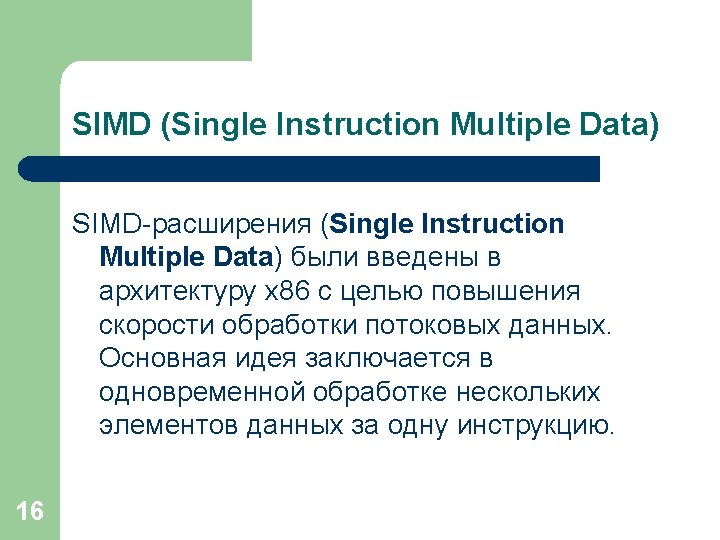 SIMD (Single Instruction Multiple Data)

SIMD-расширения (Single Instruction Multiple Data) были введены в архитектуру x86 с целью повышения скорости обработки потоковых данных. Основная идея заключается в одновременной обработке нескольких элементов данных за одну инструкцию.

16